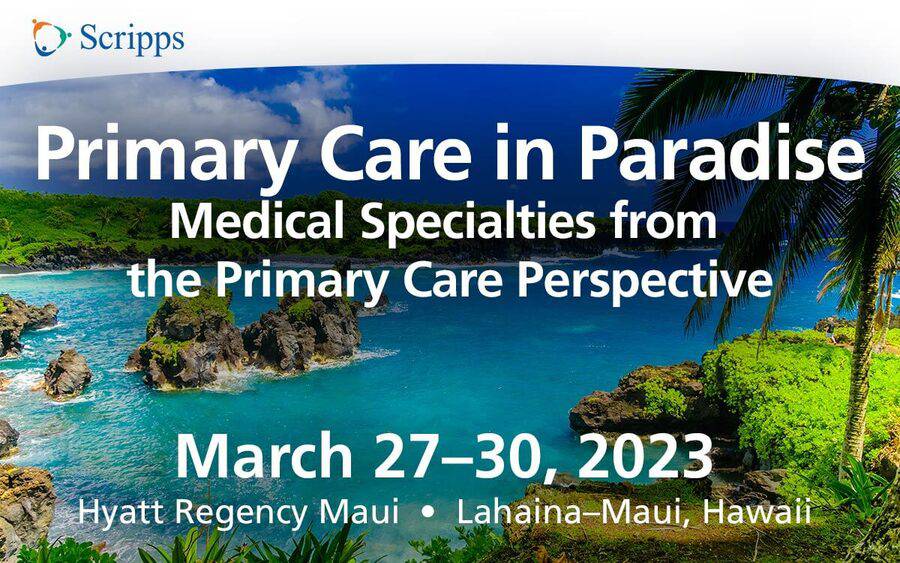 Scripps

Primary Care in Paradise
Medical Specialties from the Primary Care Perspective

March 27–30, 2023
Hyatt Regency Maui • Lahaina–Maui, Hawaii